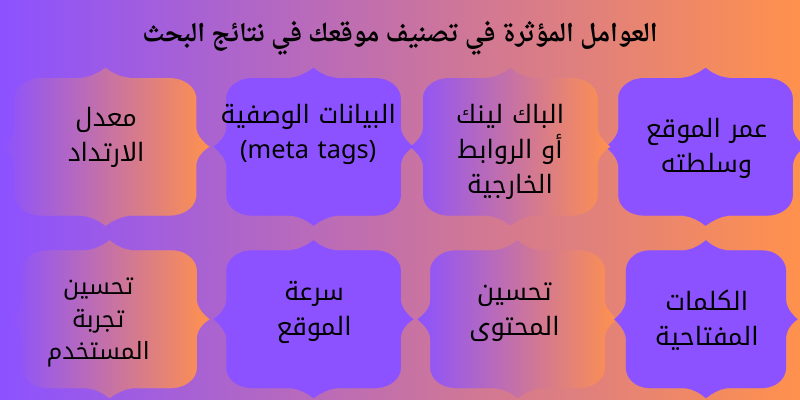 العوامل المؤثرة في تصنيف موقعك في نتائج البحث

عمر الموقع وسلطته

الباك لينك أو الروابط الخارجية

البيانات الوصفية (meta tags)

معدل الارتداد

الكلمات المفتاحية

تحسين المحتوى

سرعة الموقع

تحسين تجربة المستخدم